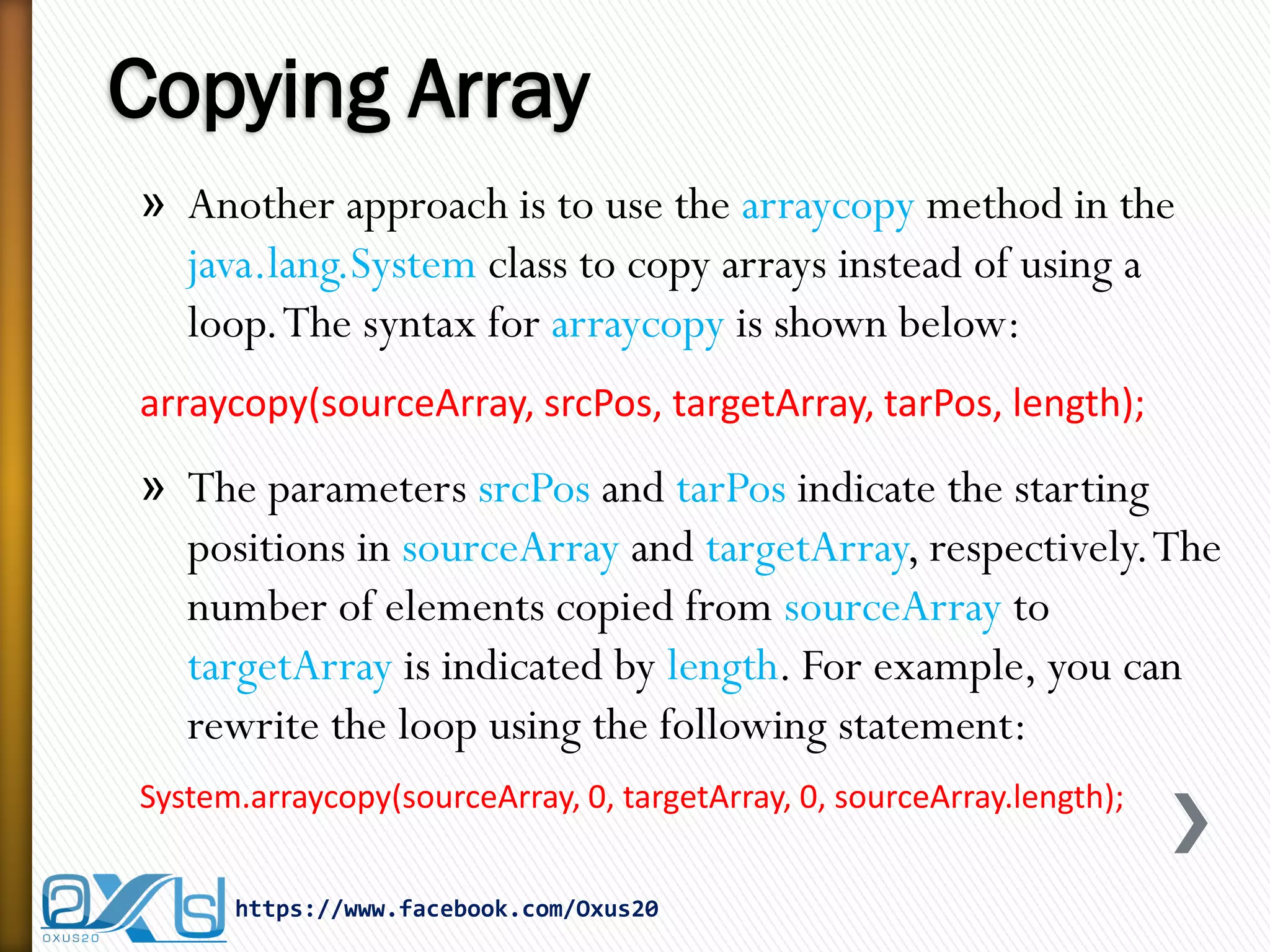 Copying Array

» Another approach is to use the arraycopy method in the java.lang.System class to copy arrays instead of using a loop. The syntax for arraycopy is shown below:

arraycopy(sourceArray, srcPos, targetArray, tarPos, length);

» The parameters srcPos and tarPos indicate the starting positions in sourceArray and targetArray, respectively. The number of elements copied from sourceArray to targetArray is indicated by length. For example, you can rewrite the loop using the following statement:

System.arraycopy(sourceArray, 0, targetArray, 0, sourceArray.length);

OXUS20

https://www.facebook.com/Oxus20